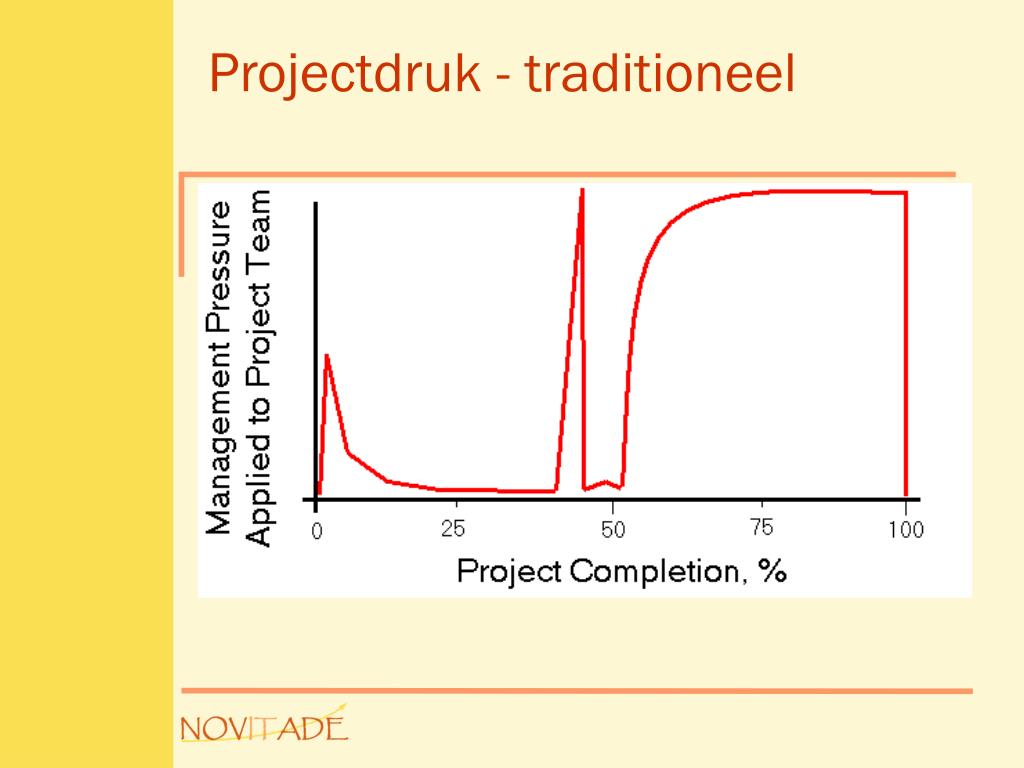 Projectdruk - traditioneel

Management Pressure Applied to Project Team

0
25
50
75
100

Project Completion, %

NOVITADE